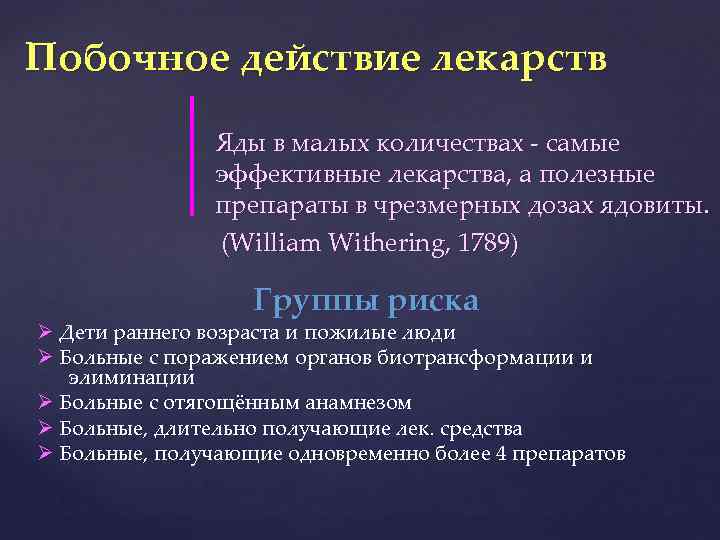 Побочное действие лекарств

Яды в малых количествах - самые эффективные лекарства, а полезные препараты в чрезмерных дозах ядовиты.
(William Withering, 1789)

Группы риска

➢ Дети раннего возраста и пожилые люди
➢ Больные с поражением органов биотрансформации и элиминации
➢ Больные с отягощённым анамнезом
➢ Больные, длительно получающие лек. средства
➢ Больные, получающие одновременно более 4 препаратов